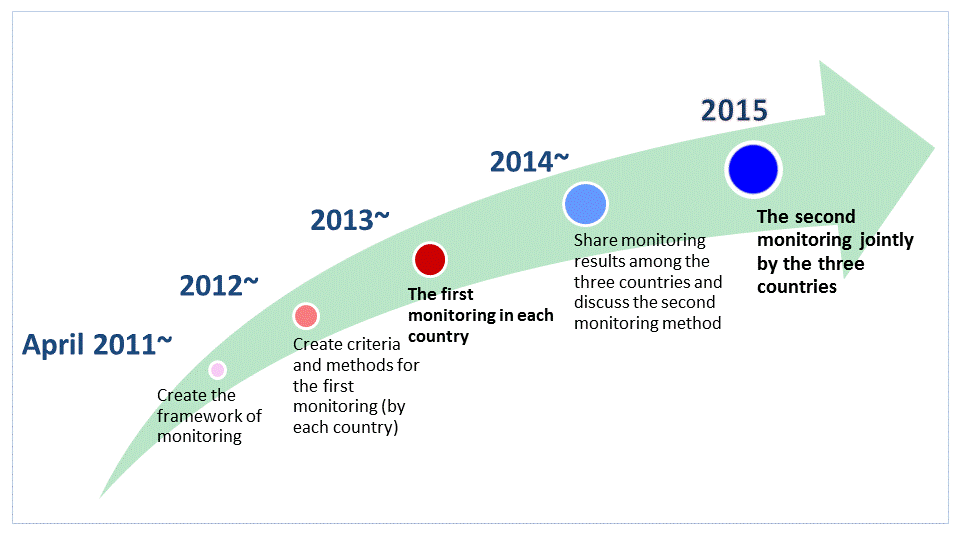 April 2011~

Create the framework of monitoring

2012~

Create criteria and methods for the first monitoring (by each country)

2013~

The first monitoring in each country

2014~

Share monitoring results among the three countries and discuss the second monitoring method

2015

The second monitoring jointly by the three countries